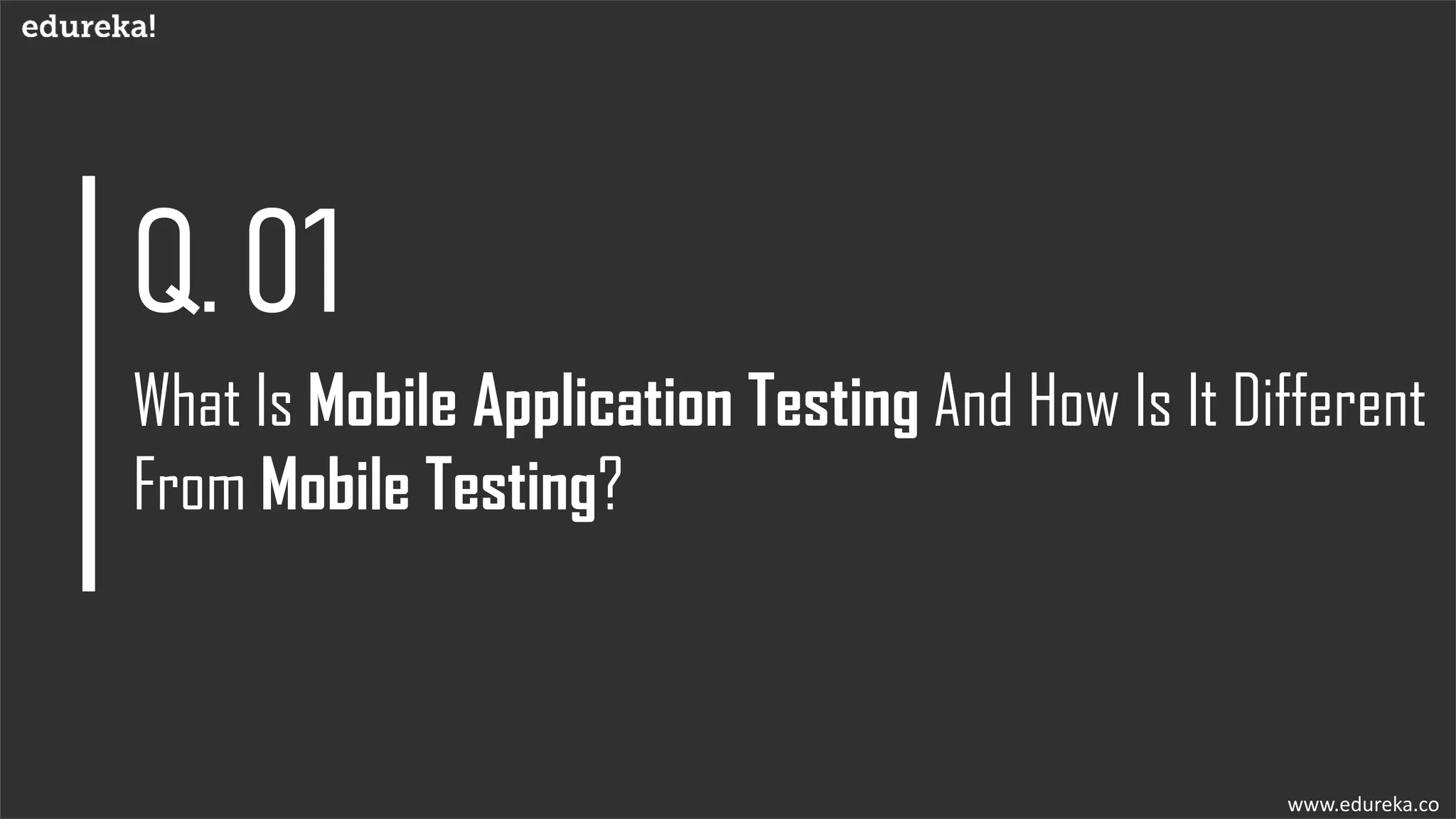 edureka!

Q. 01

What Is Mobile Application Testing And How Is It Different From Mobile Testing?

www.edureka.co